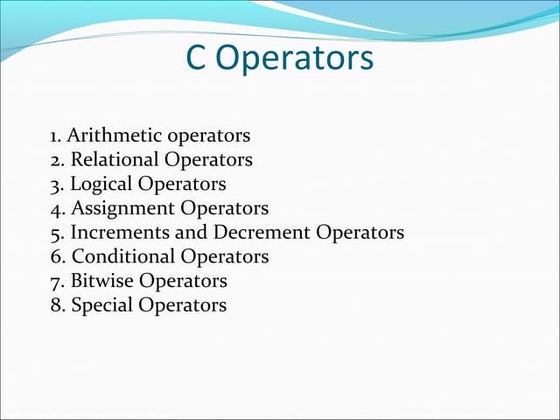 C Operators

1. Arithmetic operators
2. Relational Operators
3. Logical Operators
4. Assignment Operators
5. Increments and Decrement Operators
6. Conditional Operators
7. Bitwise Operators
8. Special Operators